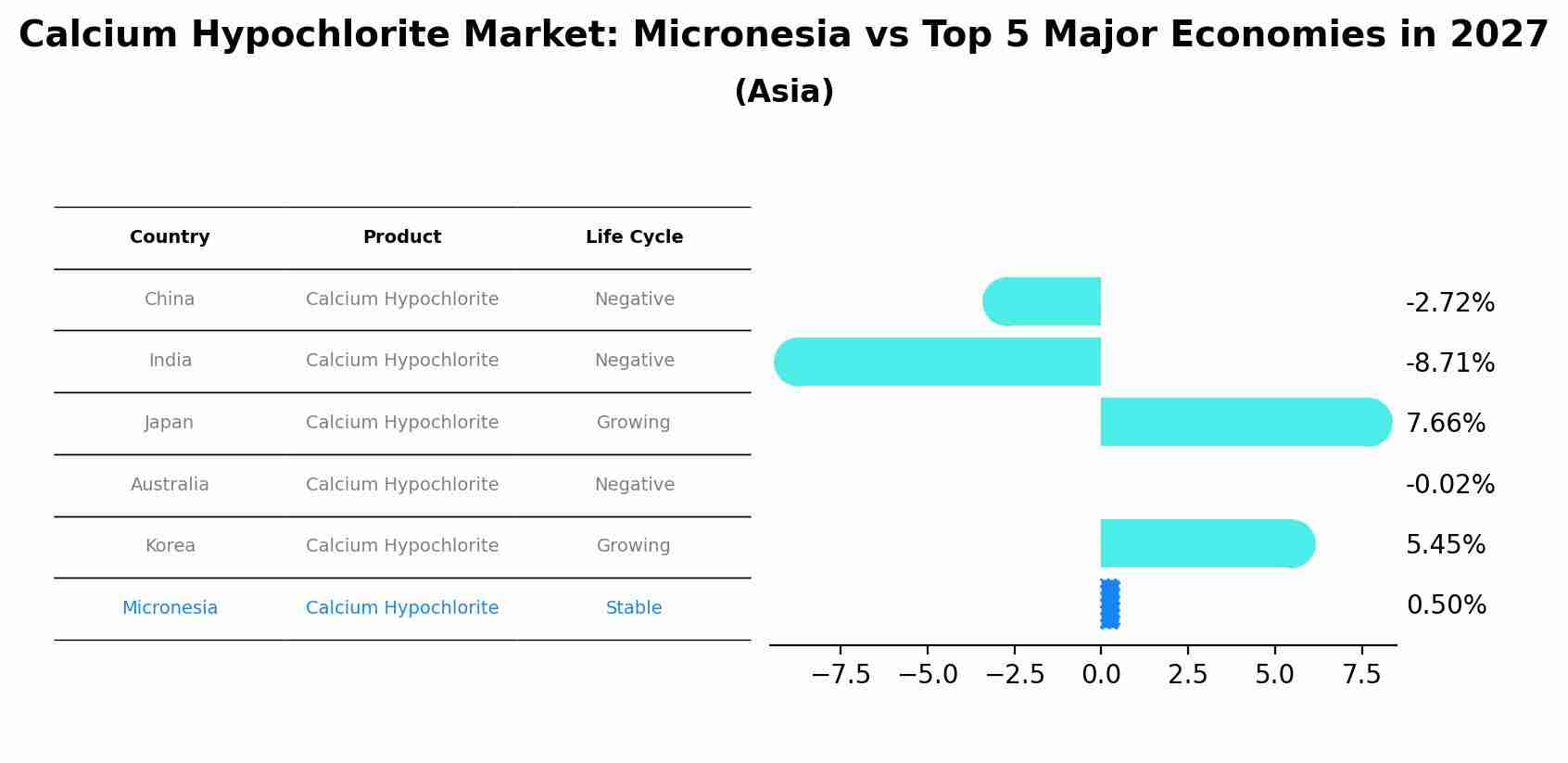 Calcium Hypochlorite Market: Micronesia vs Top 5 Major Economies in 2027
(Asia)

| Country | Product | Life Cycle |
|---|---|---|
| China | Calcium Hypochlorite | Negative |
| India | Calcium Hypochlorite | Negative |
| Japan | Calcium Hypochlorite | Growing |
| Australia | Calcium Hypochlorite | Negative |
| Korea | Calcium Hypochlorite | Growing |
| Micronesia | Calcium Hypochlorite | Stable |

-2.72%
-8.71%
7.66%
-0.02%
5.45%
0.50%

−7.5 −5.0 −2.5 0.0 2.5 5.0 7.5